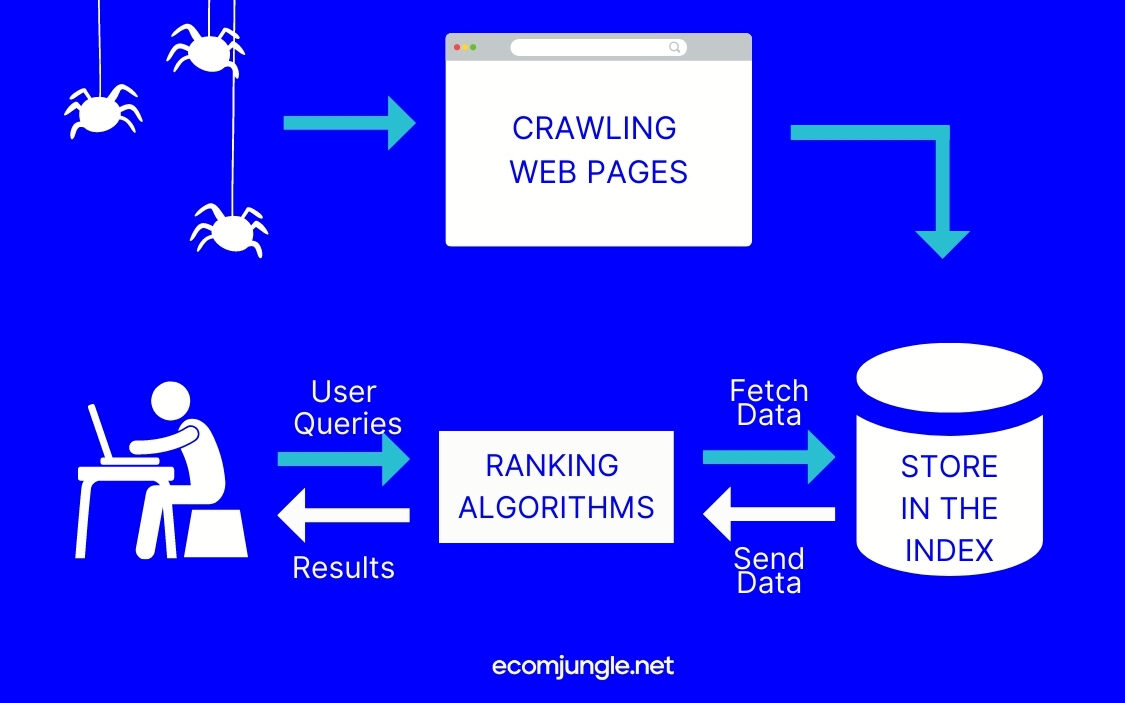 CRAWLING
WEB PAGES

User
Queries

Results

RANKING
ALGORITHMS

Fetch
Data

Send
Data

STORE
IN THE
INDEX

ecomjungle.net